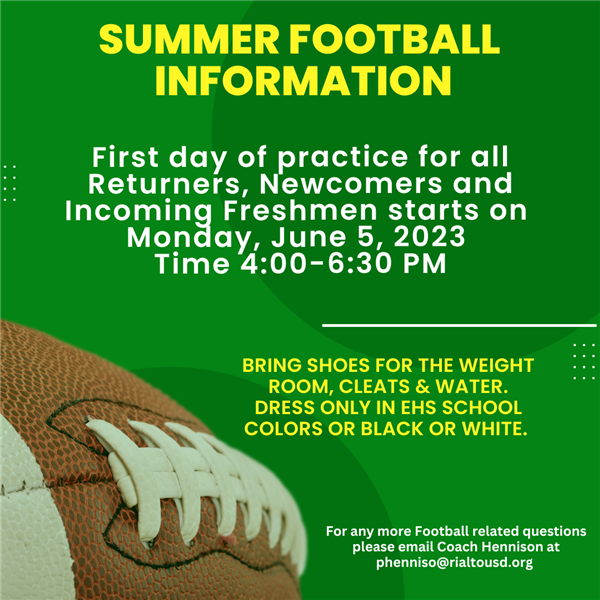 SUMMER FOOTBALL INFORMATION

First day of practice for all Returners, Newcomers and Incoming Freshmen starts on Monday, June 5, 2023
Time 4:00-6:30 PM

BRING SHOES FOR THE WEIGHT ROOM, CLEATS & WATER.
DRESS ONLY IN EHS SCHOOL COLORS OR BLACK OR WHITE.

For any more Football related questions please email Coach Hennison at phenniso@rialtousd.org